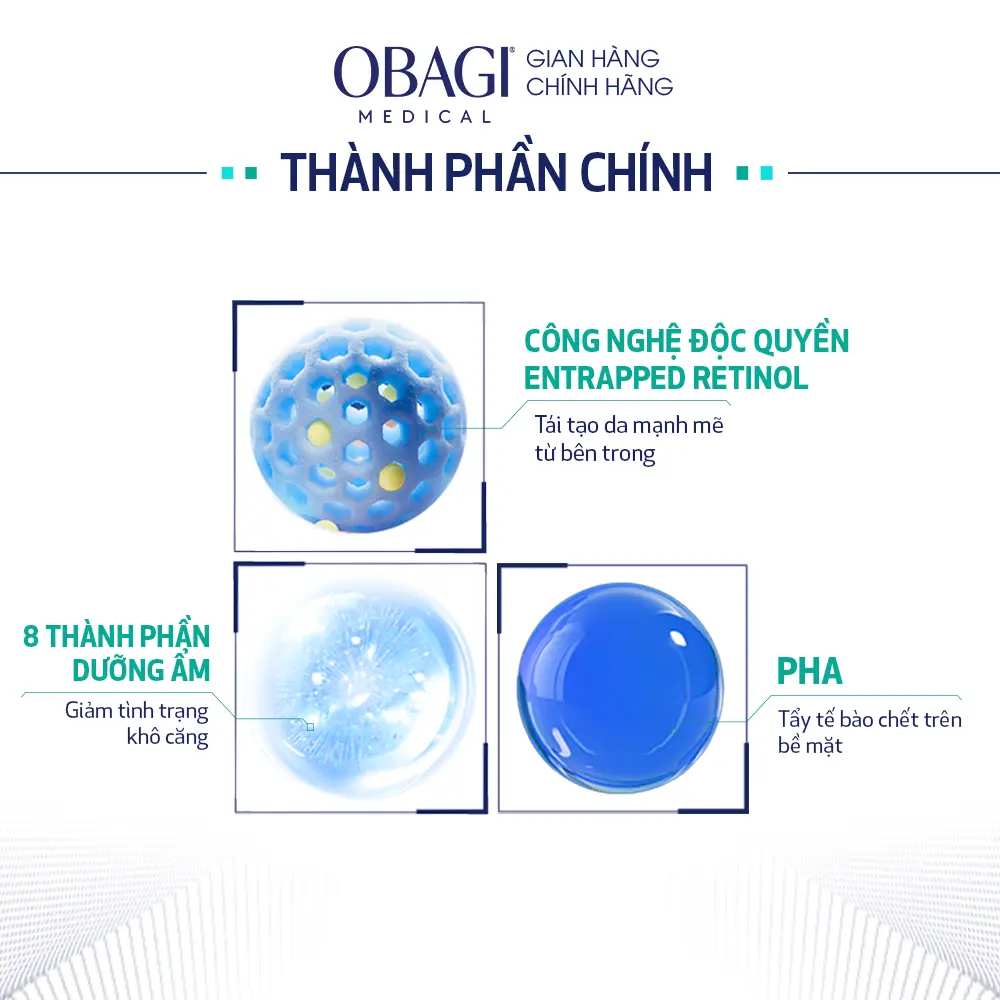 OBAGI® MEDICAL
GIAN HÀNG CHÍNH HÃNG

THÀNH PHẦN CHÍNH

CÔNG NGHỆ ĐỘC QUYỀN ENTRAPPED RETINOL
Tái tạo da mạnh mẽ từ bên trong

8 THÀNH PHẦN DƯỠNG ẨM
Giảm tình trạng khô căng

PHA
Tẩy tế bào chết trên bề mặt